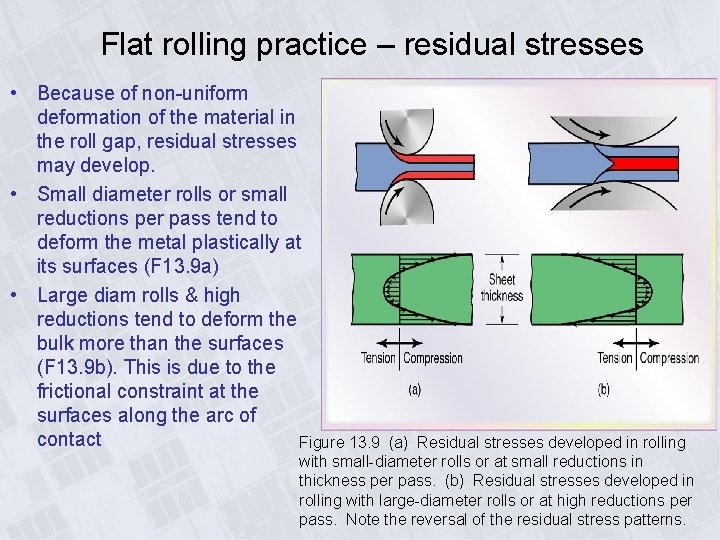 Flat rolling practice – residual stresses

• Because of non-uniform deformation of the material in the roll gap, residual stresses may develop.
• Small diameter rolls or small reductions per pass tend to deform the metal plastically at its surfaces (F13.9a)
• Large diam rolls & high reductions tend to deform the bulk more than the surfaces (F13.9b). This is due to the frictional constraint at the surfaces along the arc of contact

Sheet thickness

Tension Compression

(a)

Tension Compression

(b)

Figure 13.9 (a) Residual stresses developed in rolling with small-diameter rolls or at small reductions in thickness per pass. (b) Residual stresses developed in rolling with large-diameter rolls or at high reductions per pass. Note the reversal of the residual stress patterns.